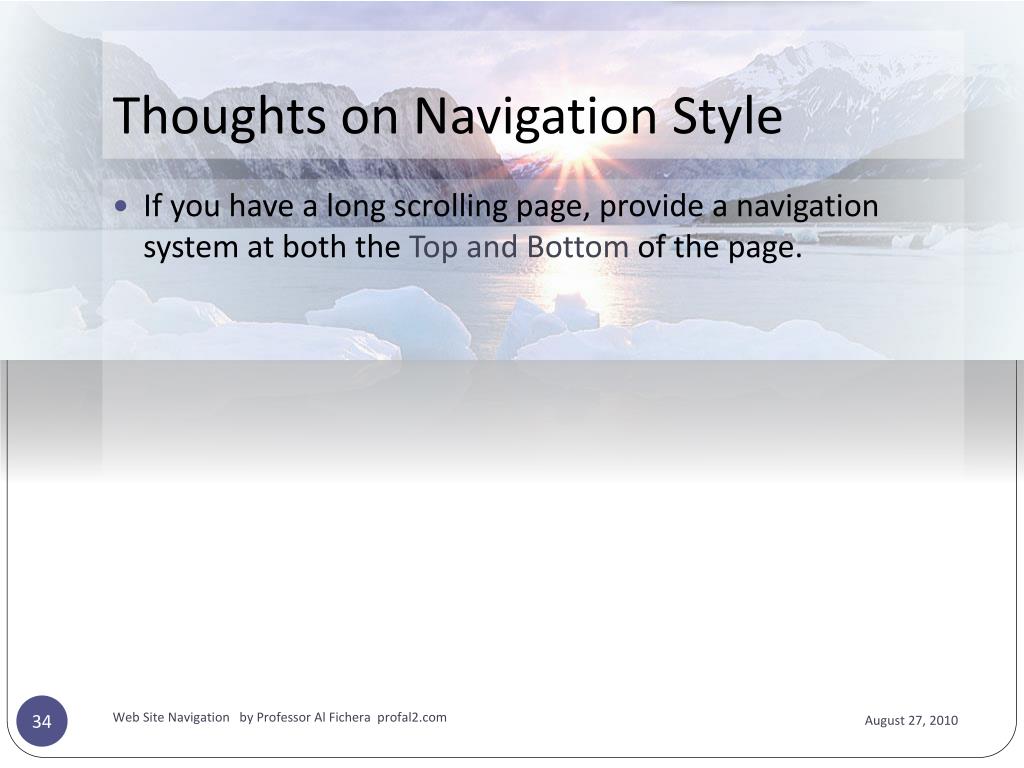 Thoughts on Navigation Style

• If you have a long scrolling page, provide a navigation system at both the Top and Bottom of the page.

34

Web Site Navigation by Professor Al Fichera profal2.com

August 27, 2010